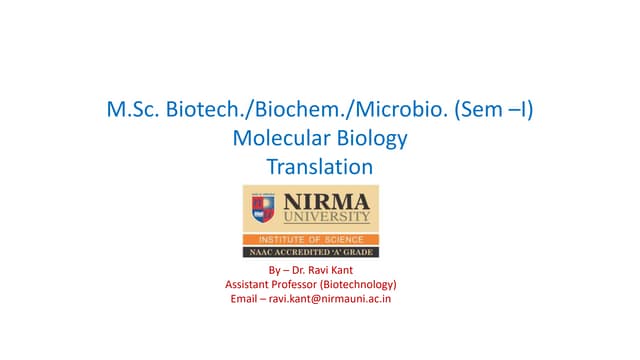 M.Sc. Biotech./Biochem./Microbio. (Sem –I)
Molecular Biology
Translation

NIRMA
UNIVERSITY
INSTITUTE OF SCIENCE
NAAC ACCREDITED 'A' GRADE

By – Dr. Ravi Kant
Assistant Professor (Biotechnology)
Email – ravi.kant@nirmauni.ac.in